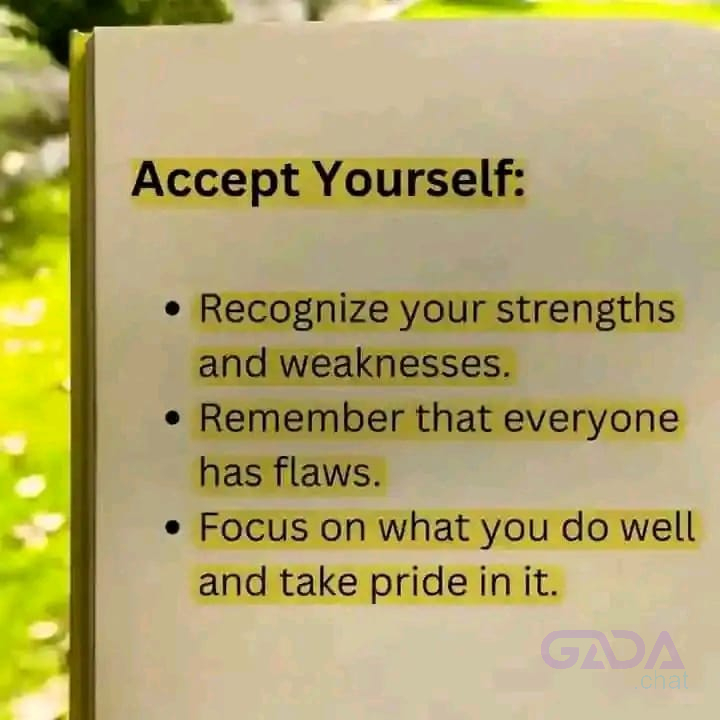 Accept Yourself:

• Recognize your strengths and weaknesses.
• Remember that everyone has flaws.
• Focus on what you do well and take pride in it.

GADA .chat